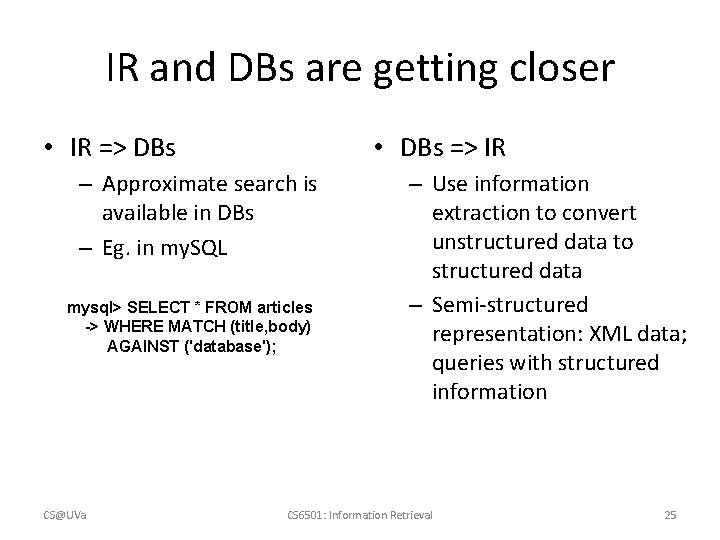 IR and DBs are getting closer

• IR => DBs
– Approximate search is available in DBs
– Eg. in mySQL

mysql> SELECT * FROM articles
-> WHERE MATCH (title,body)
AGAINST ('database');

• DBs => IR
– Use information extraction to convert unstructured data to structured data
– Semi-structured representation: XML data; queries with structured information

CS@UVa

CS6501: Information Retrieval

25